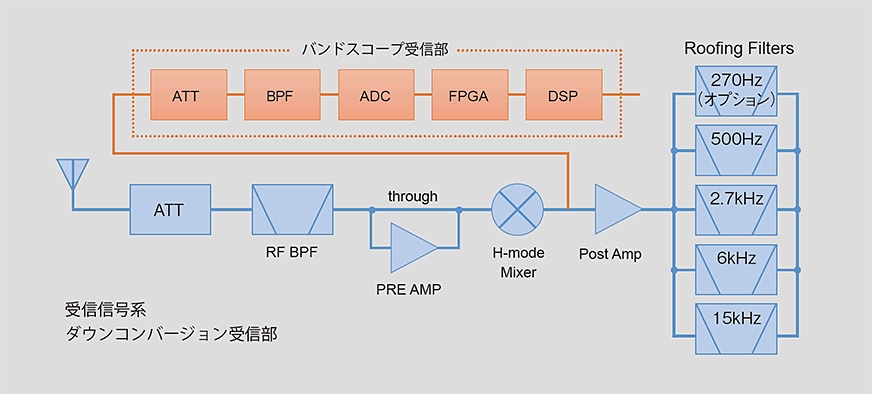 バンドスコープ受信部

ATT

BPF

ADC

FPGA

DSP

Roofing Filters

270Hz
(オプション)

500Hz

2.7kHz

6kHz

15kHz

ATT

RF BPF

through

PRE AMP

H-mode
Mixer

Post Amp

受信信号系
ダウンコンバージョン受信部